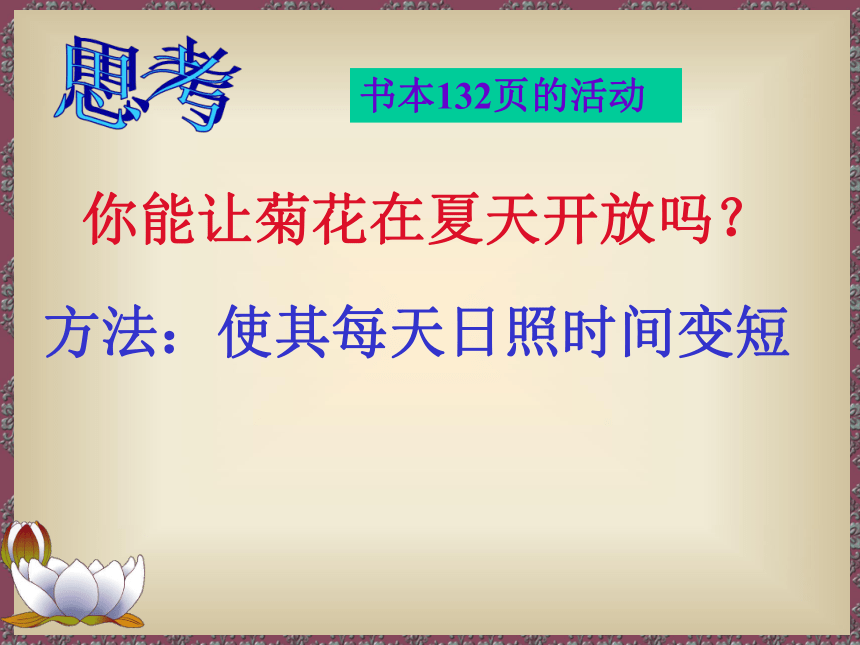 思考

书本132页的活动

你能让菊花在夏天开放吗？

方法：使其每天日照时间变短